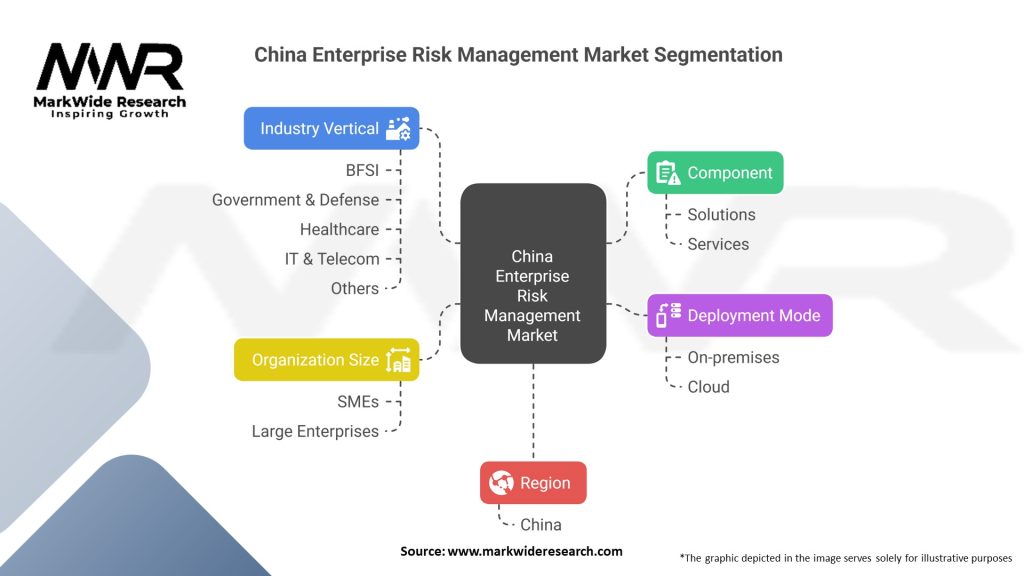 MWR
MarkWide Research
Inspiring Growth

China Enterprise Risk Management Market Segmentation

Industry Vertical
BFSI
Government & Defense
Healthcare
IT & Telecom
Others

Organization Size
SMEs
Large Enterprises

China Enterprise Risk Management Market

Component
Solutions
Services

Deployment Mode
On-premises
Cloud

Region
China

Source: www.markwideresearch.com

*The graphic depicted in the image serves solely for illustrative purposes